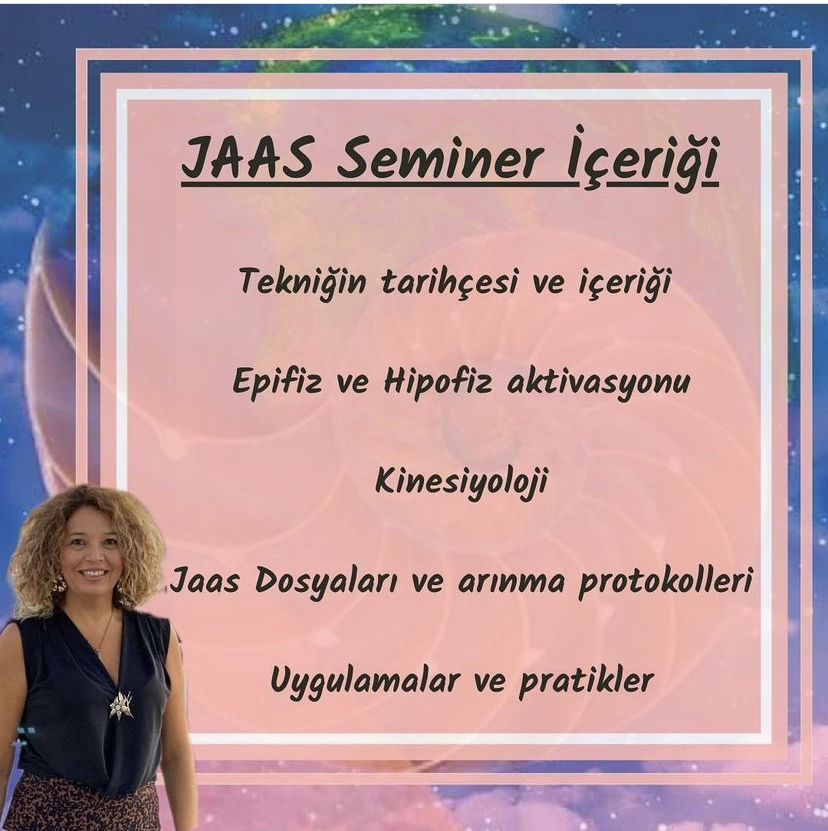 JAAS Seminer İçeriği

Tekniğin tarihçesi ve içeriği

Epifiz ve Hipofiz aktivasyonu

Kinesiyoloji

Jaas Dosyaları ve arınma protokolleri

Uygulamalar ve pratikler